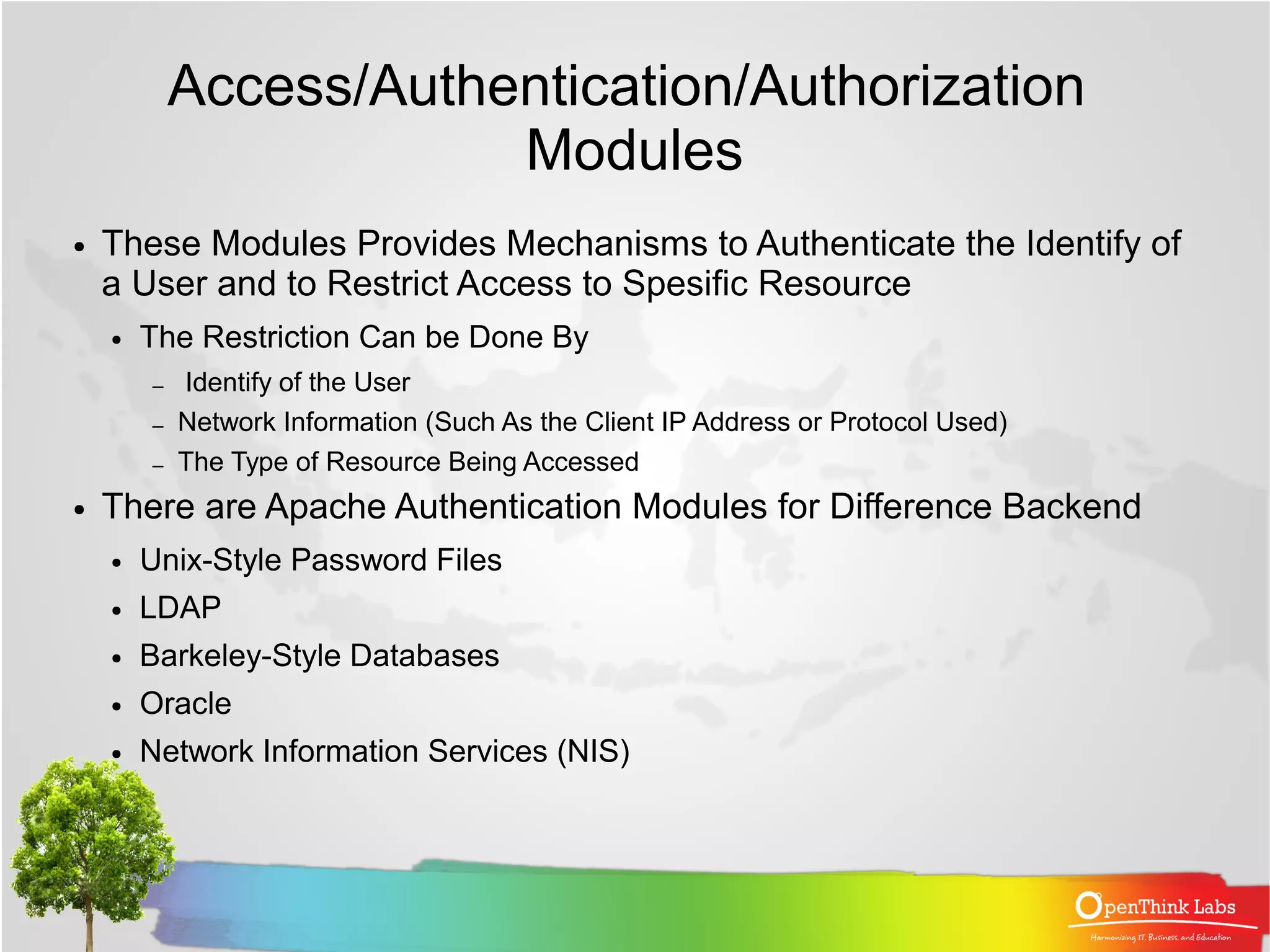 Access/Authentication/Authorization Modules

• These Modules Provides Mechanisms to Authenticate the Identify of a User and to Restrict Access to Spesific Resource

• The Restriction Can be Done By

– Identify of the User

– Network Information (Such As the Client IP Address or Protocol Used)

– The Type of Resource Being Accessed

• There are Apache Authentication Modules for Difference Backend

• Unix-Style Password Files

• LDAP

• Barkeley-Style Databases

• Oracle

• Network Information Services (NIS)

OpenThink Labs
Harmonizing IT, Business, and Education